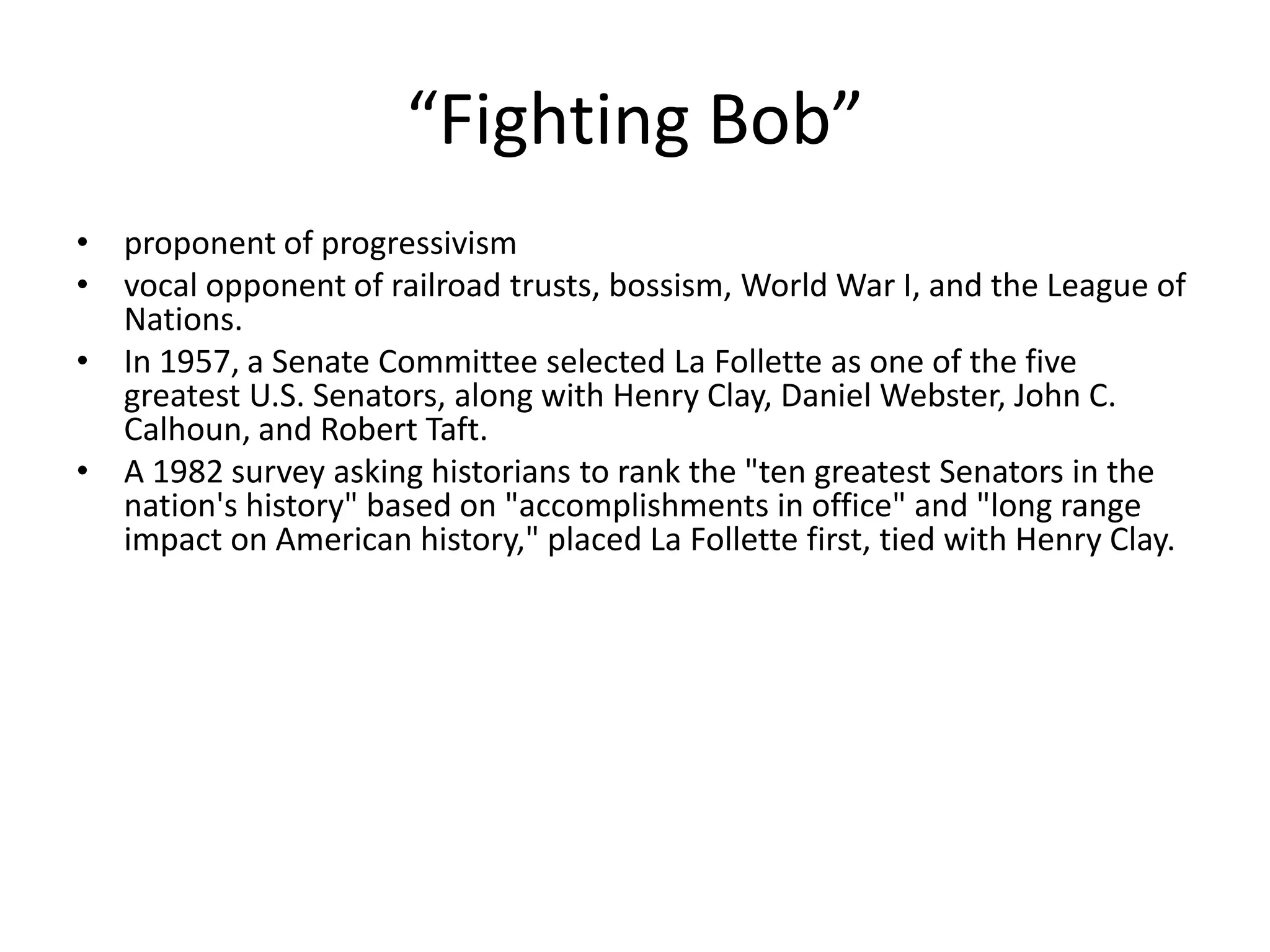 “Fighting Bob”

• proponent of progressivism
• vocal opponent of railroad trusts, bossism, World War I, and the League of Nations.
• In 1957, a Senate Committee selected La Follette as one of the five greatest U.S. Senators, along with Henry Clay, Daniel Webster, John C. Calhoun, and Robert Taft.
• A 1982 survey asking historians to rank the "ten greatest Senators in the nation's history" based on "accomplishments in office" and "long range impact on American history," placed La Follette first, tied with Henry Clay.